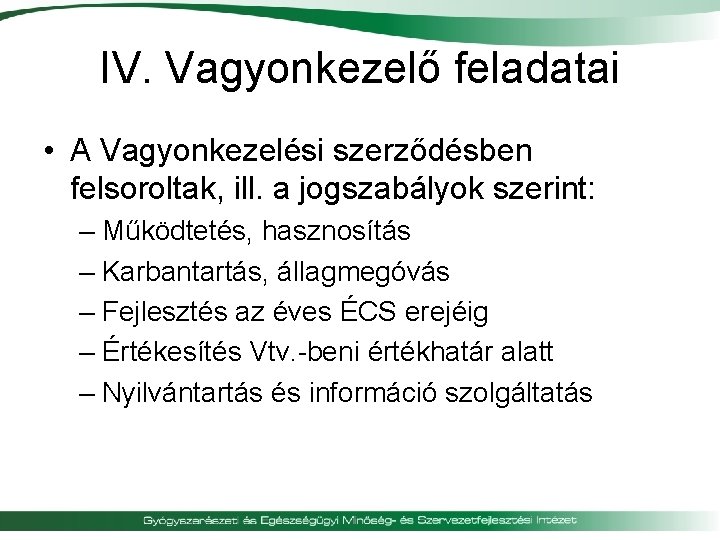 IV. Vagyonkezelő feladatai

• A Vagyonkezelési szerződésben felsoroltak, ill. a jogszabályok szerint:
– Működtetés, hasznosítás
– Karbantartás, állagmegóvás
– Fejlesztés az éves ÉCS erejéig
– Értékesítés Vtv.-beni értékhatár alatt
– Nyilvántartás és információ szolgáltatás

Gyógyszerészeti és Egészségügyi Minőség- és Szervezetfejlesztési Intézet